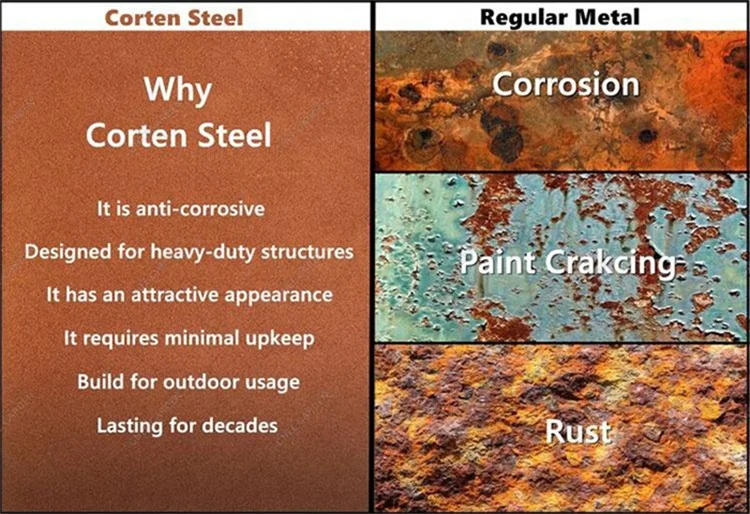 Corten Steel

Why Corten Steel

It is anti-corrosive

Designed for heavy-duty structures

It has an attractive appearance

It requires minimal upkeep

Build for outdoor usage

Lasting for decades

Regular Metal

Corrosion

Paint Crakcing

Rust